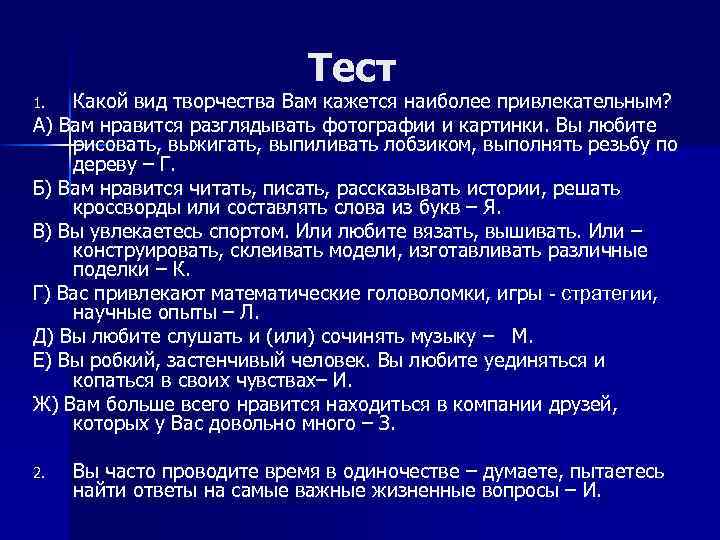 Тест

1. Какой вид творчества Вам кажется наиболее привлекательным?

А) Вам нравится разглядывать фотографии и картинки. Вы любите рисовать, выжигать, выпиливать лобзиком, выполнять резьбу по дереву – Г.

Б) Вам нравится читать, писать, рассказывать истории, решать кроссворды или составлять слова из букв – Я.

В) Вы увлекаетесь спортом. Или любите вязать, вышивать. Или – конструировать, склеивать модели, изготавливать различные поделки – К.

Г) Вас привлекают математические головоломки, игры - стратегии, научные опыты – Л.

Д) Вы любите слушать и (или) сочинять музыку – М.

Е) Вы робкий, застенчивый человек. Вы любите уединяться и копаться в своих чувствах– И.

Ж) Вам больше всего нравится находиться в компании друзей, которых у Вас довольно много – З.

2. Вы часто проводите время в одиночестве – думаете, пытаетесь найти ответы на самые важные жизненные вопросы – И.